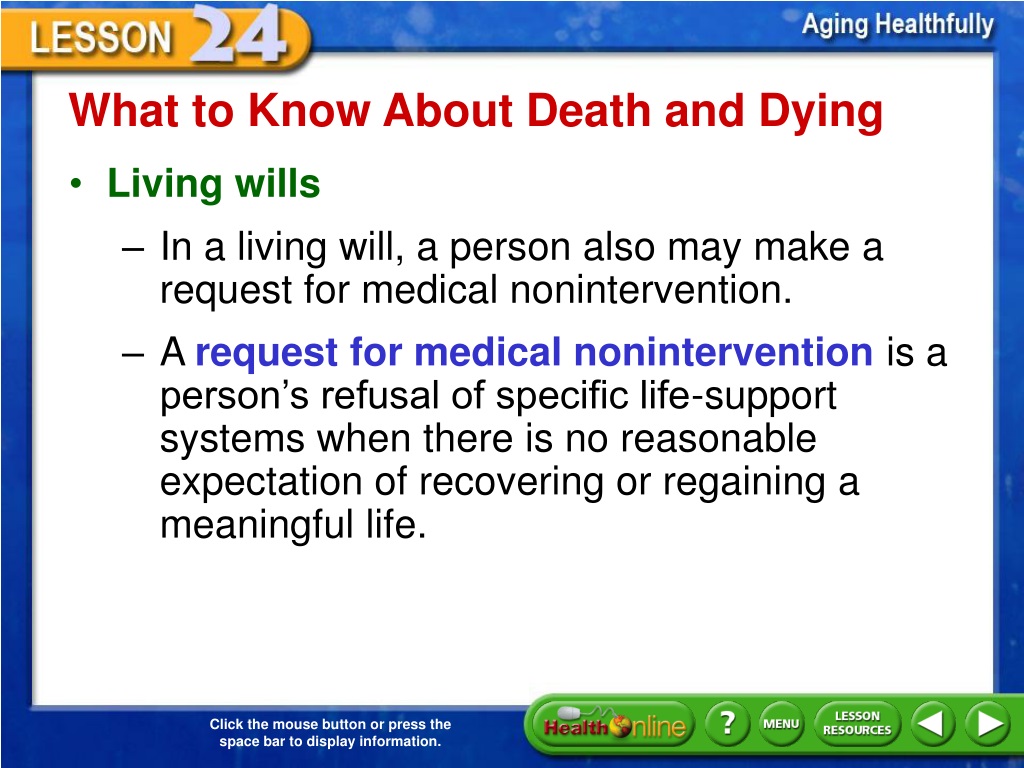 LESSON 24

Aging Healthfully

What to Know About Death and Dying

• Living wills

– In a living will, a person also may make a request for medical nonintervention.

– A request for medical nonintervention is a person's refusal of specific life-support systems when there is no reasonable expectation of recovering or regaining a meaningful life.

Click the mouse button or press the space bar to display information.

Health Online

?

MENU

LESSON RESOURCES